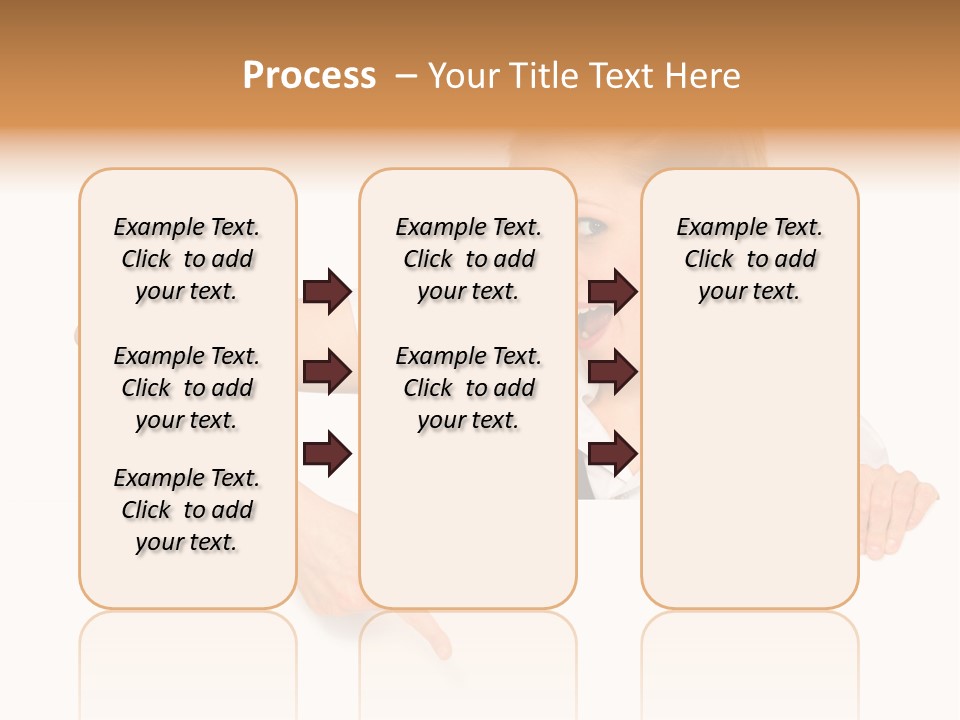 Process – Your Title Text Here

Example Text. Click to add your text.

Example Text. Click to add your text.

Example Text. Click to add your text.

Example Text. Click to add your text.

Example Text. Click to add your text.

Example Text. Click to add your text.